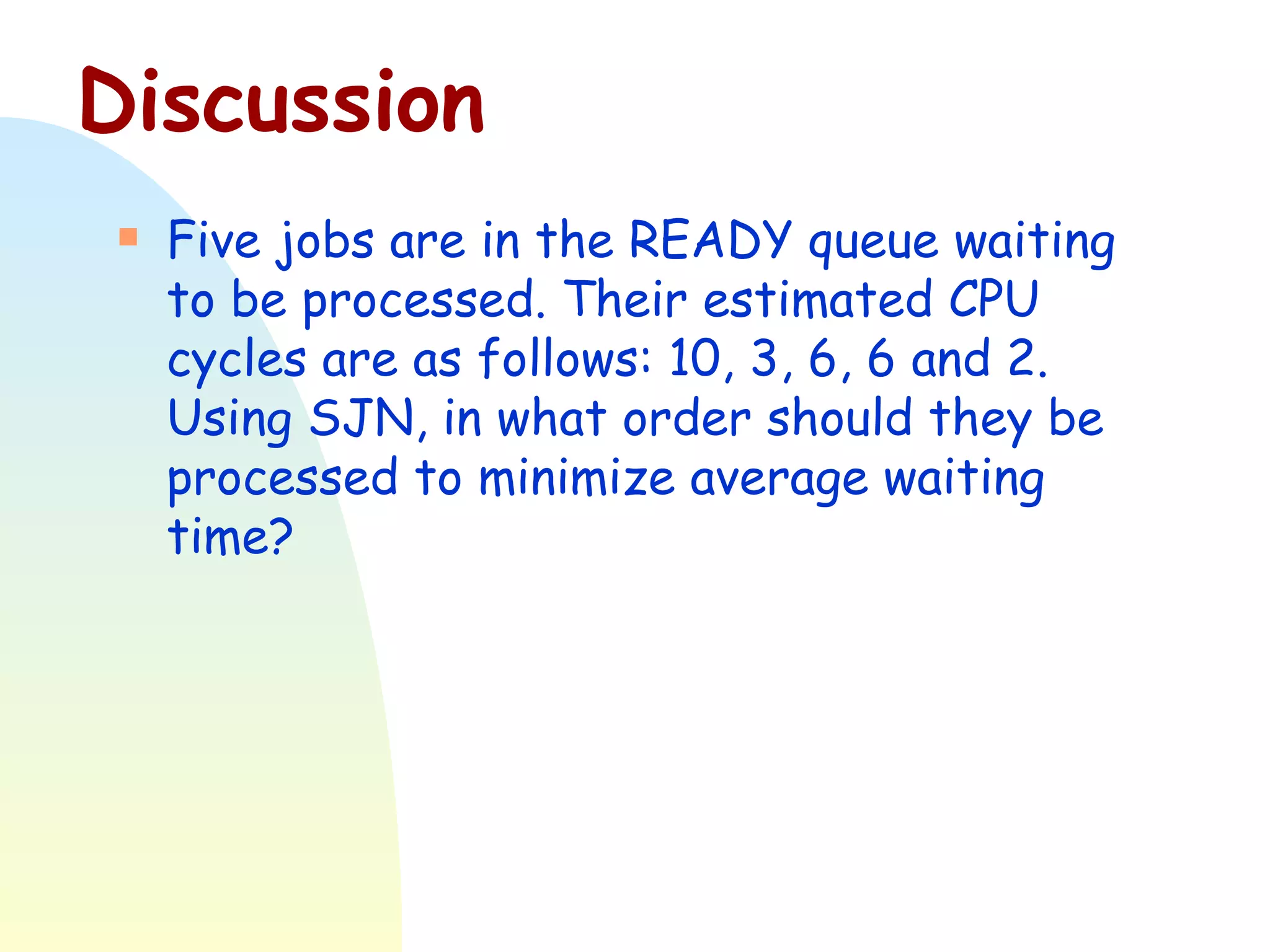 Discussion

Five jobs are in the READY queue waiting to be processed. Their estimated CPU cycles are as follows: 10, 3, 6, 6 and 2. Using SJN, in what order should they be processed to minimize average waiting time?